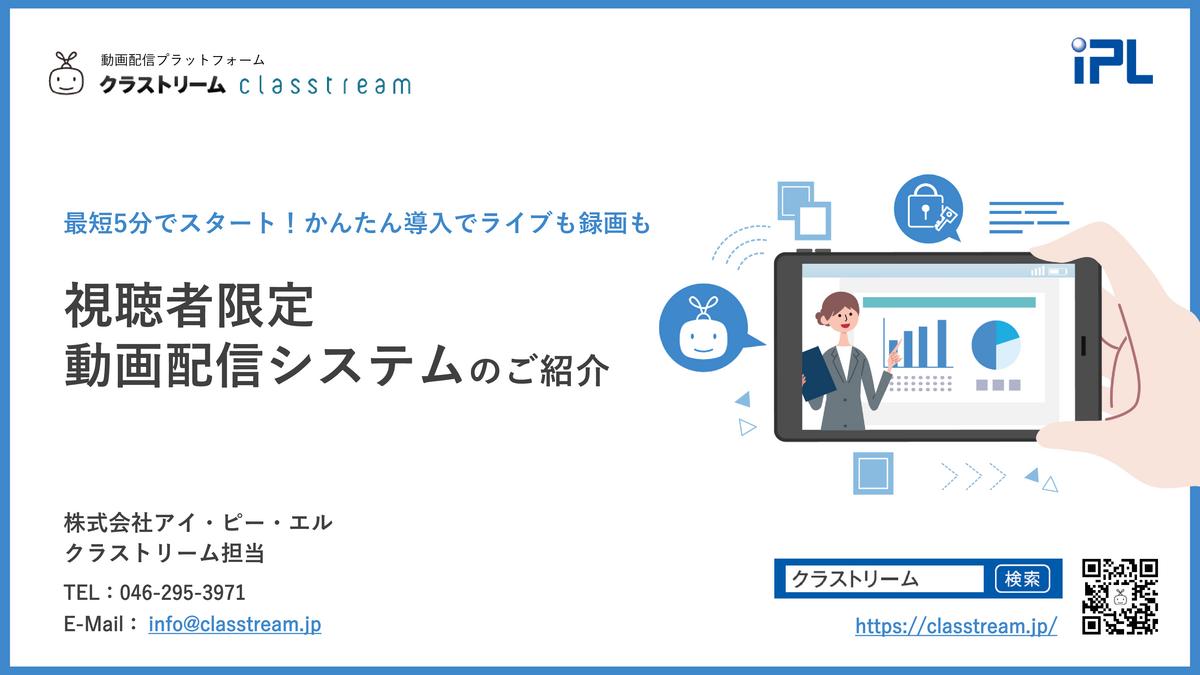 動画配信プラットフォーム
クラストリーム classtream

iPL

最短5分でスタート！かんたん導入でライブも録画も

視聴者限定
動画配信システムのご紹介

株式会社アイ・ピー・エル
クラストリーム担当

TEL：046-295-3971
E-Mail： info@classtream.jp

クラストリーム 検索

https://classtream.jp/